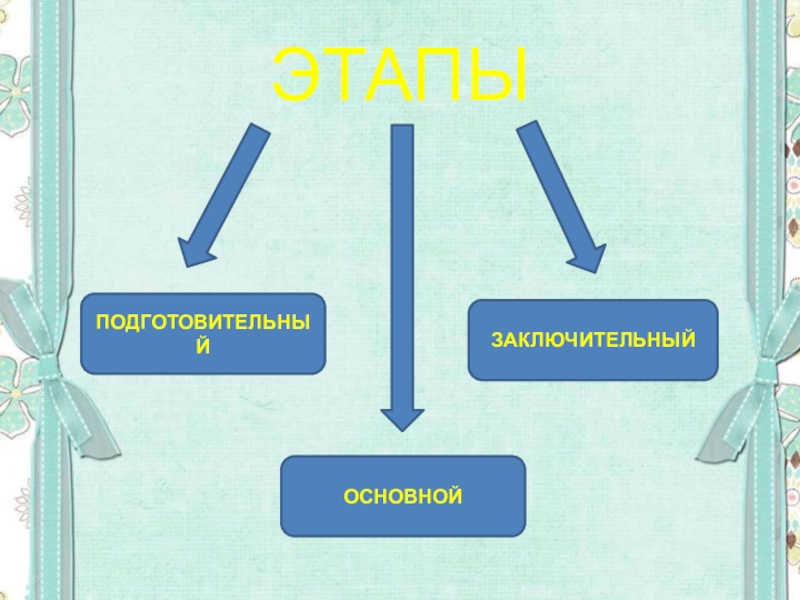 ЭТАПЫ

ПОДГОТОВИТЕЛЬНЫЙ

ЗАКЛЮЧИТЕЛЬНЫЙ

ОСНОВНОЙ